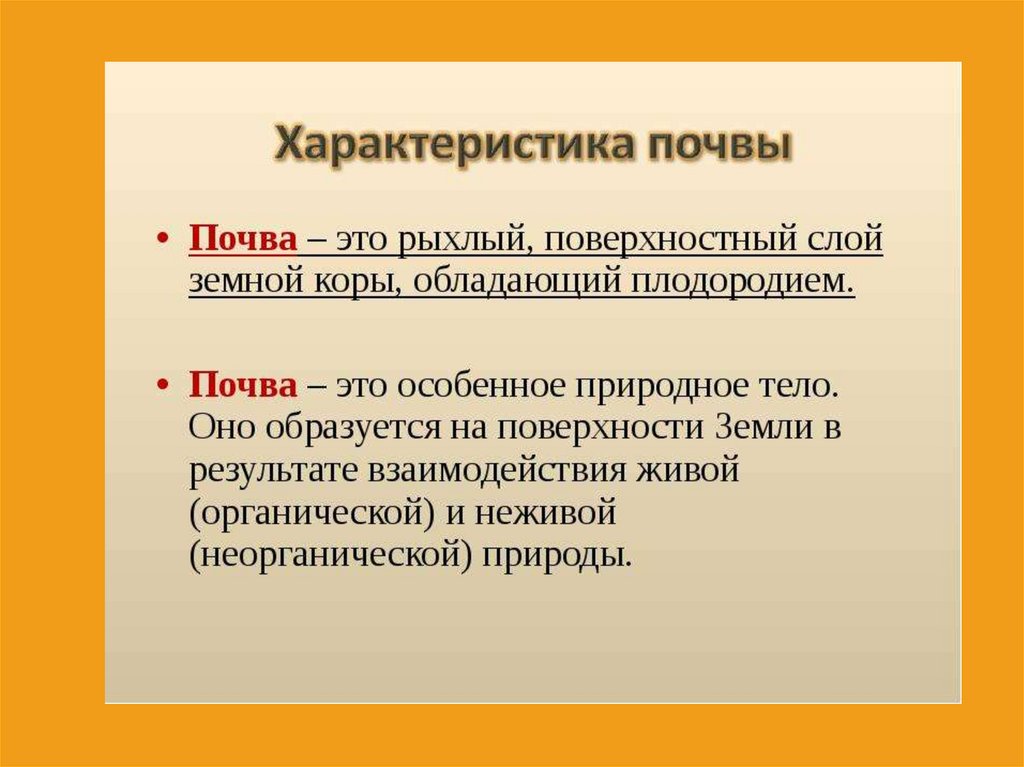 Характеристика почвы

• Почва – это рыхлый, поверхностный слой земной коры, обладающий плодородием.

• Почва – это особенное природное тело. Оно образуется на поверхности Земли в результате взаимодействия живой (органической) и неживой (неорганической) природы.